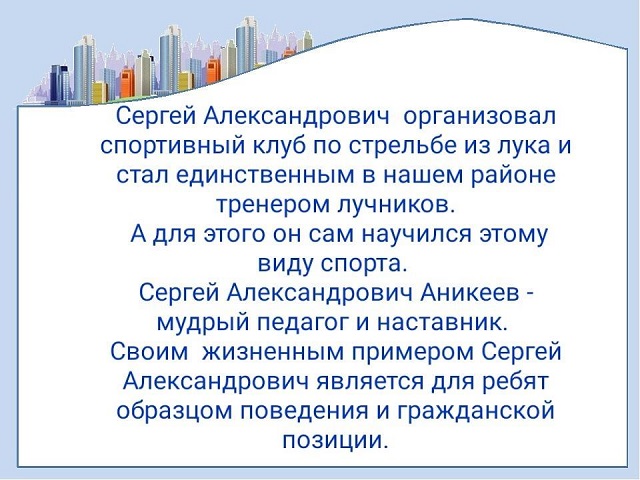 Сергей Александрович организовал спортивный клуб по стрельбе из лука и стал единственным в нашем районе тренером лучников.
А для этого он сам научился этому виду спорта.
Сергей Александрович Аникеев - мудрый педагог и наставник.
Своим жизненным примером Сергей Александрович является для ребят образцом поведения и гражданской позиции.